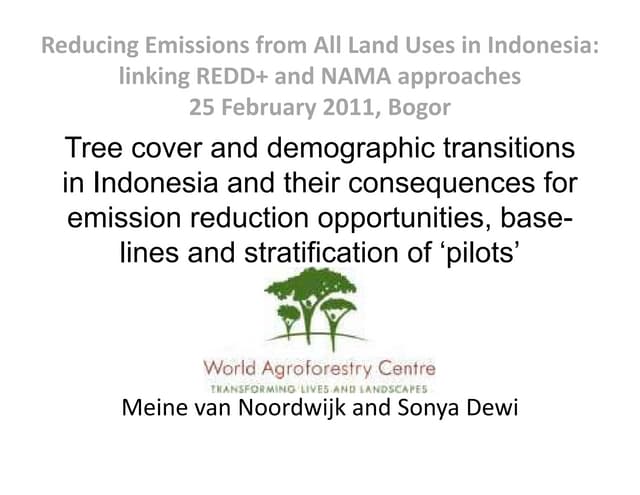 Reducing Emissions from All Land Uses in Indonesia: linking REDD+ and NAMA approaches
25 February 2011, Bogor

Tree cover and demographic transitions in Indonesia and their consequences for emission reduction opportunities, baselines and stratification of 'pilots'

World Agroforestry Centre
TRANSFORMING LIVES AND LANDSCAPES

Meine van Noordwijk and Sonya Dewi